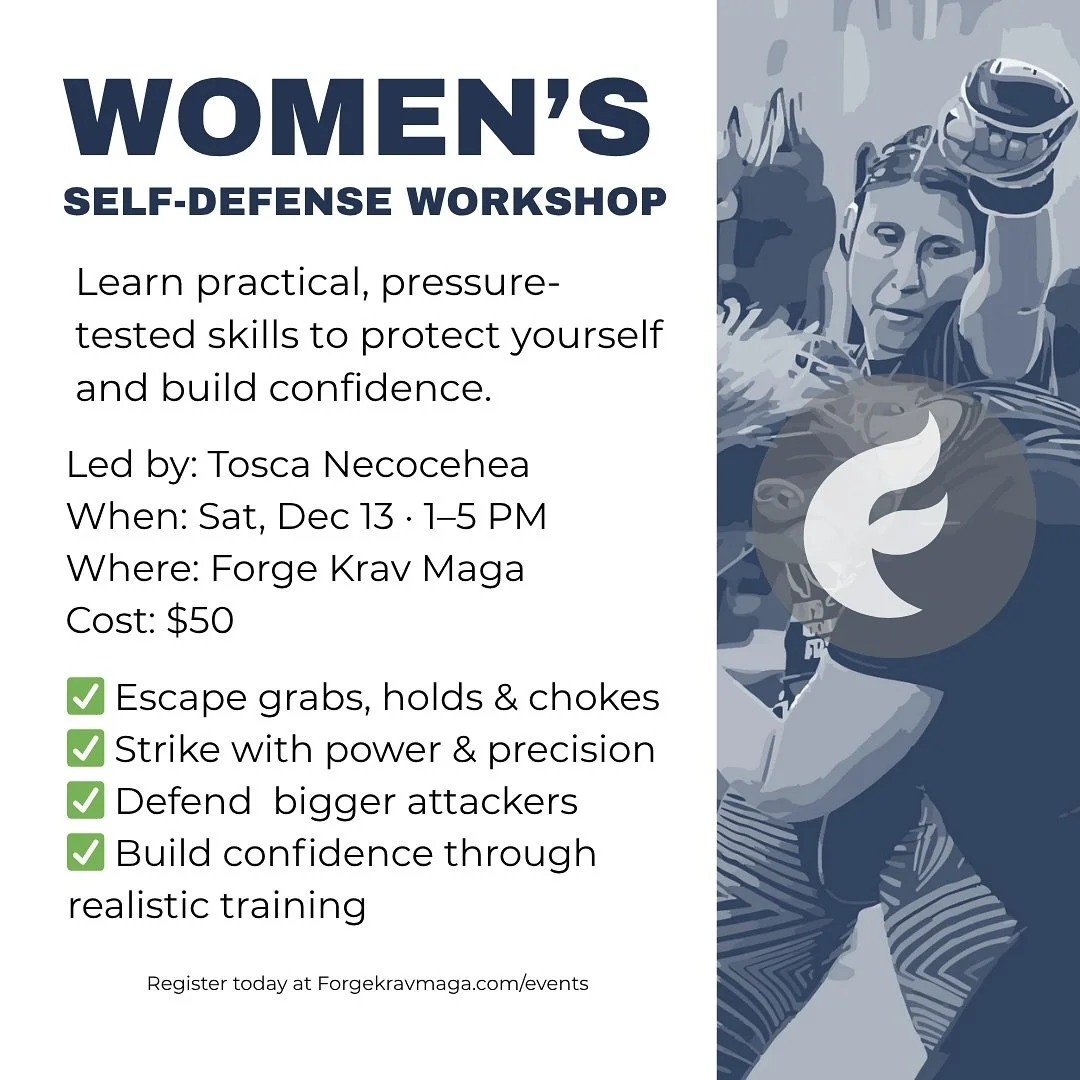 WOMEN'S
SELF-DEFENSE WORKSHOP

Learn practical, pressure-tested skills to protect yourself and build confidence.

Led by: Tosca Necocehea
When: Sat, Dec 13 · 1–5 PM
Where: Forge Krav Maga
Cost: $50

✅ Escape grabs, holds & chokes
✅ Strike with power & precision
✅ Defend  bigger attackers
✅ Build confidence through realistic training

Register today at Forgekravmaga.com/events